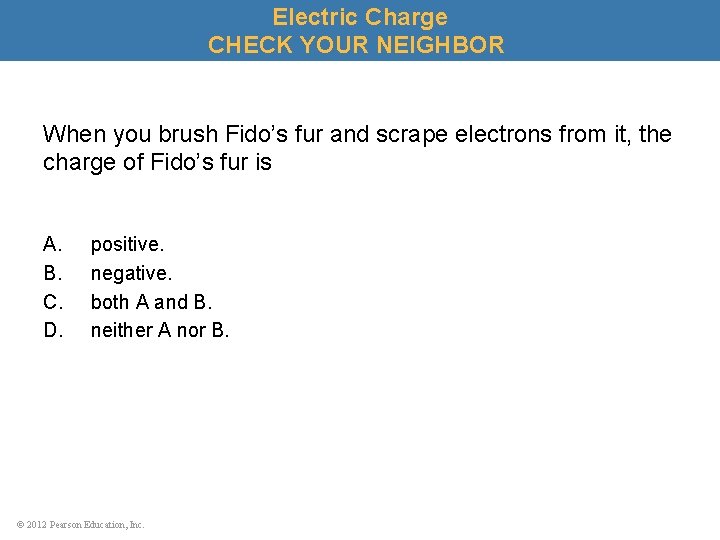 Electric Charge
CHECK YOUR NEIGHBOR

When you brush Fido’s fur and scrape electrons from it, the charge of Fido’s fur is

A. positive.
B. negative.
C. both A and B.
D. neither A nor B.

© 2012 Pearson Education, Inc.